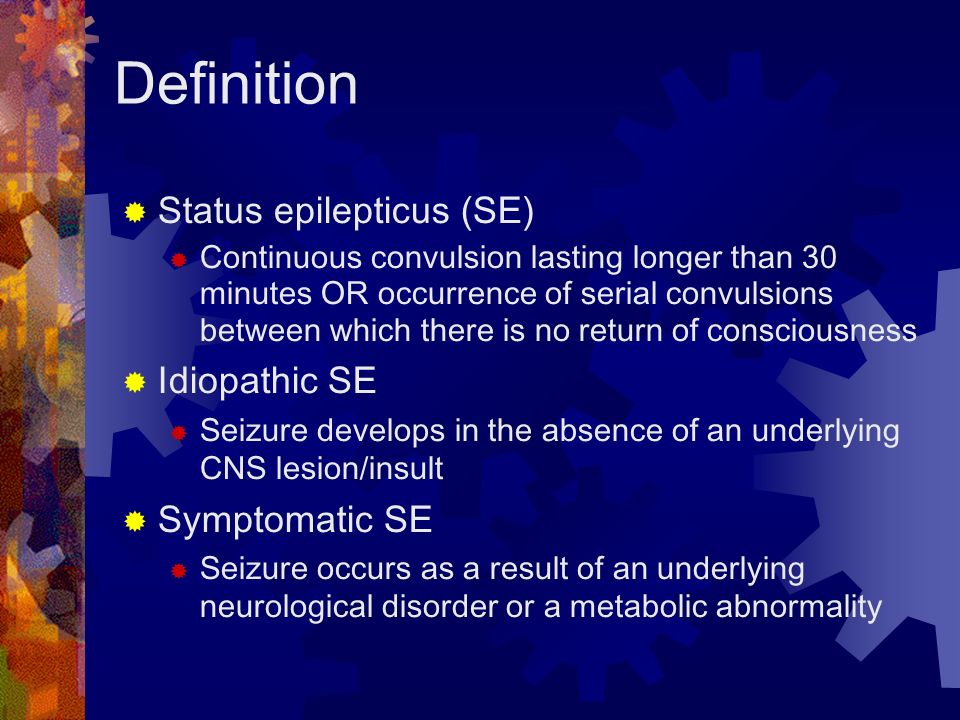 Definition

Status epilepticus (SE)

Continuous convulsion lasting longer than 30 minutes OR occurrence of serial convulsions between which there is no return of consciousness

Idiopathic SE

Seizure develops in the absence of an underlying CNS lesion/insult

Symptomatic SE

Seizure occurs as a result of an underlying neurological disorder or a metabolic abnormality